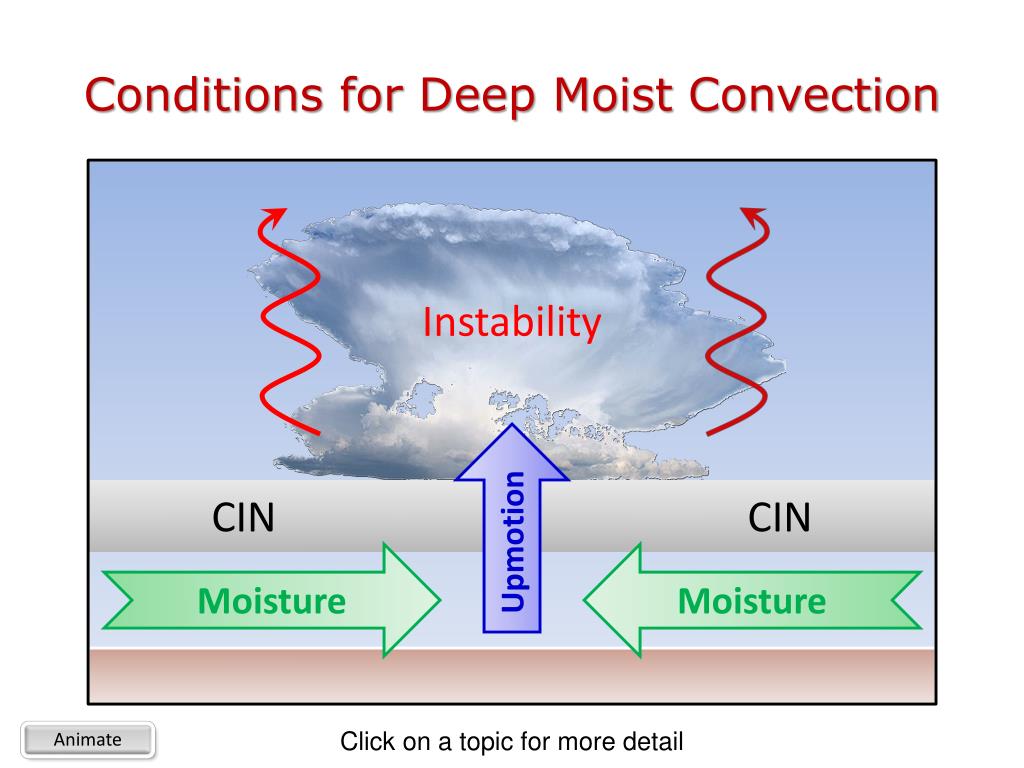 Conditions for Deep Moist Convection

Instability

CIN

Upmotion

CIN

Moisture

Moisture

Animate

Click on a topic for more detail